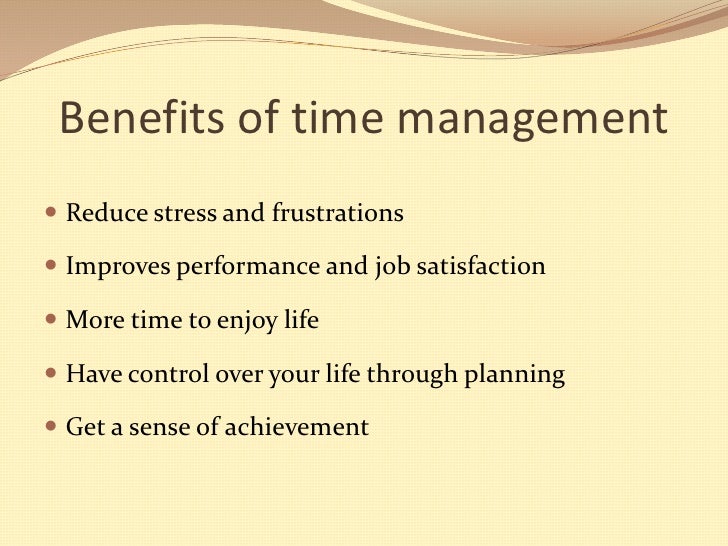 Benefits of time management

- Reduce stress and frustrations
- Improves performance and job satisfaction
- More time to enjoy life
- Have control over your life through planning
- Get a sense of achievement